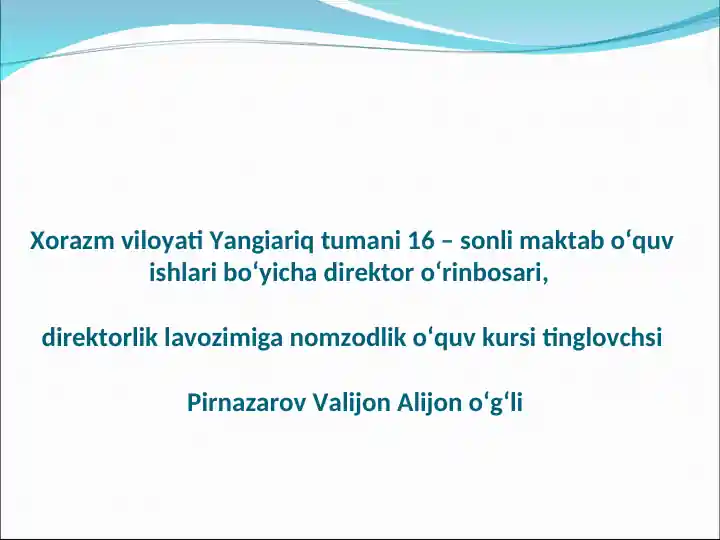 Xorazm viloyati Yangiariq tumani 16 – sonli maktab o‘quv ishlari bo‘yicha direktor o‘rinbosari,

direktorlik lavozimiga nomzodlik o‘quv kursi tinglovchsi

Pirnazarov Valijon Alijon o‘g‘li